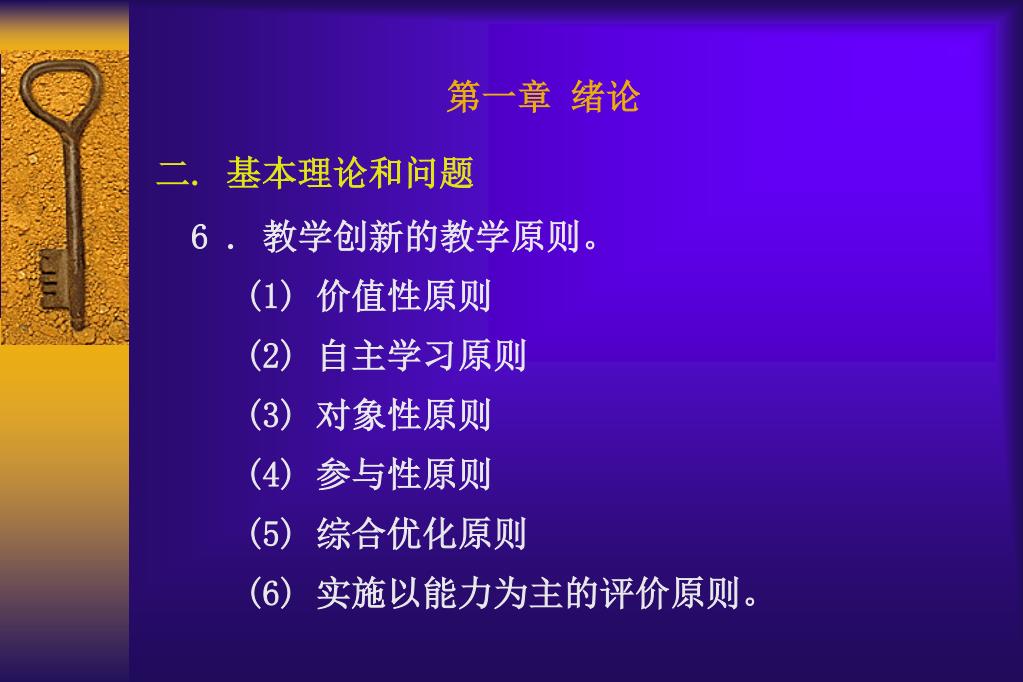 第一章 绪论

二. 基本理论和问题

6 . 教学创新的教学原则。

(1) 价值性原则

(2) 自主学习原则

(3) 对象性原则

(4) 参与性原则

(5) 综合优化原则

(6) 实施以能力为主的评价原则。